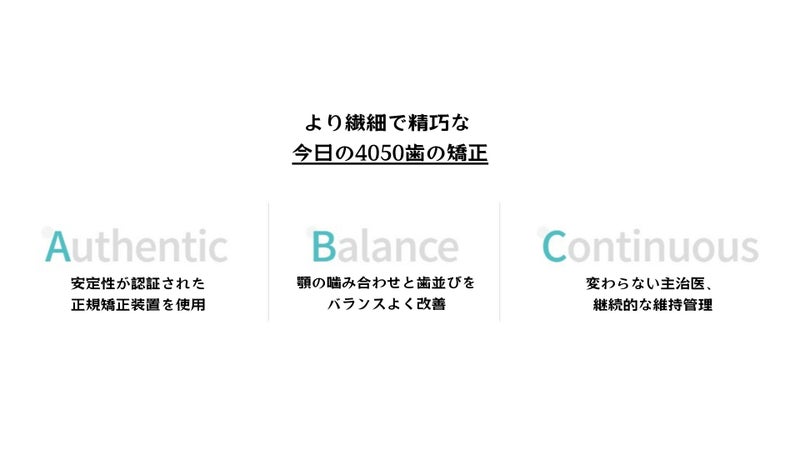 より繊細で精巧な
今日の4050歯の矯正

Authentic
安定性が認証された
正規矯正装置を使用

Balance
顎の噛み合わせと歯並びを
バランスよく改善

Continuous
変わらない主治医、
継続的な維持管理